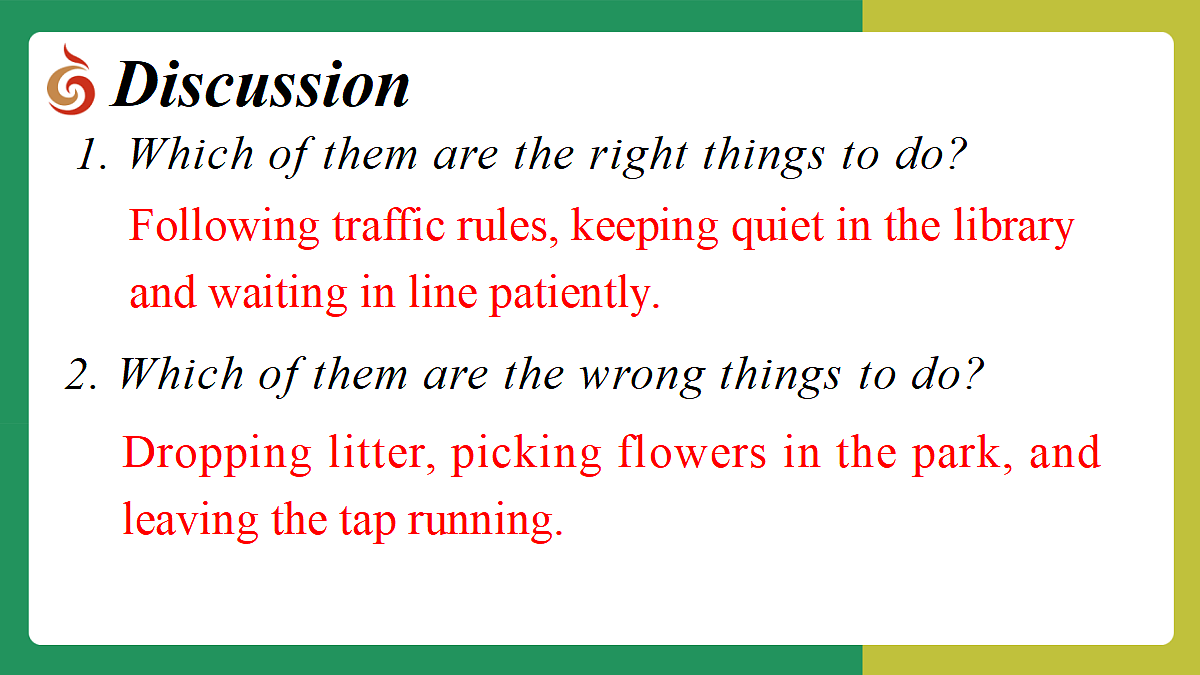 Discussion

1. Which of them are the right things to do?

Following traffic rules, keeping quiet in the library and waiting in line patiently.

2. Which of them are the wrong things to do?

Dropping litter, picking flowers in the park, and leaving the tap running.